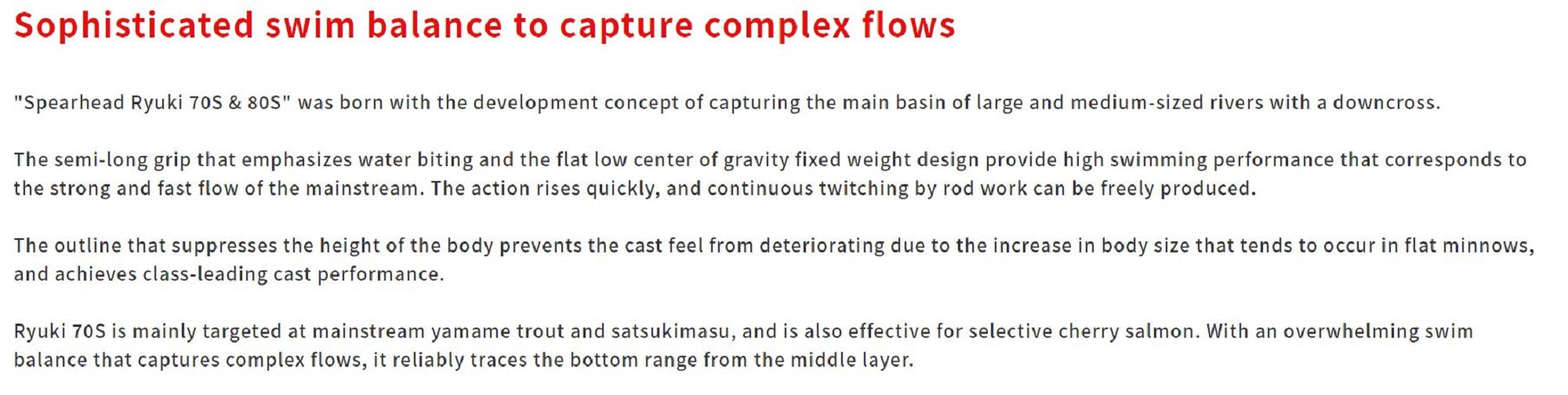 Sophisticated swim balance to capture complex flows

"Spearhead Ryuki 70S & 80S" was born with the development concept of capturing the main basin of large and medium-sized rivers with a downcross.

The semi-long grip that emphasizes water biting and the flat low center of gravity fixed weight design provide high swimming performance that corresponds to the strong and fast flow of the mainstream. The action rises quickly, and continuous twitching by rod work can be freely produced.

The outline that suppresses the height of the body prevents the cast feel from deteriorating due to the increase in body size that tends to occur in flat minnows, and achieves class-leading cast performance.

Ryuki 70S is mainly targeted at mainstream yamame trout and satsukimasu, and is also effective for selective cherry salmon. With an overwhelming swim balance that captures complex flows, it reliably traces the bottom range from the middle layer.